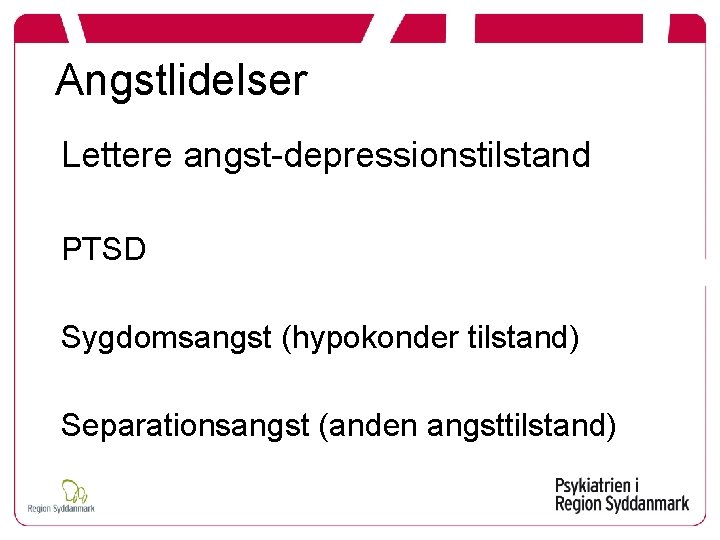 Angstlidelser

Lettere angst-depressionstilstand

PTSD

Sygdomsangst (hypokonder tilstand)

Separationsangst (anden angsttilstand)

Region Syddanmark

Psykiatrien i Region Syddanmark